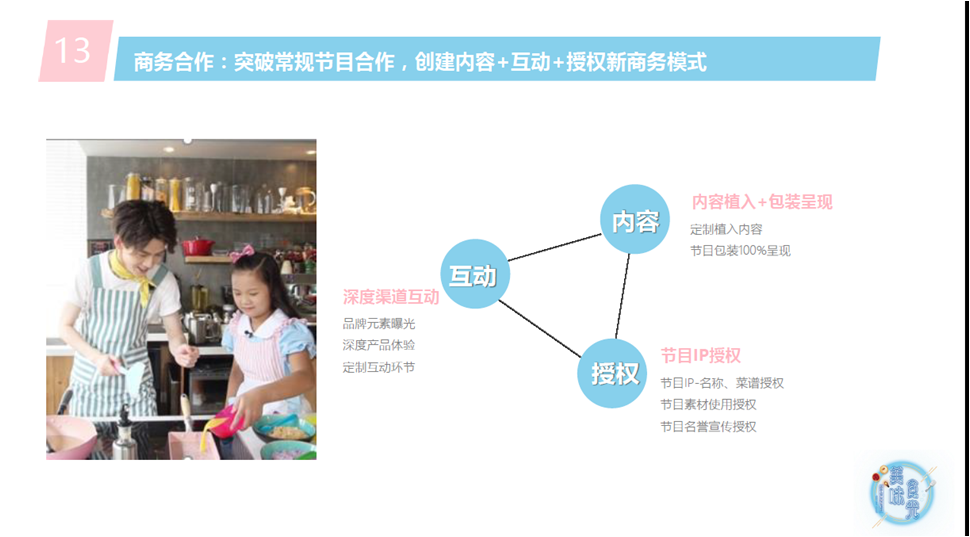 13

商务合作：突破常规节目合作，创建内容+互动+授权新商务模式

内容

内容植入+包装呈现

定制植入内容

节目包装100%呈现

互动

深度渠道互动

品牌元素曝光

深度产品体验

定制互动环节

授权

节目IP授权

节目IP-名称、菜谱授权

节目素材使用授权

节目名誉宣传授权

美味食光